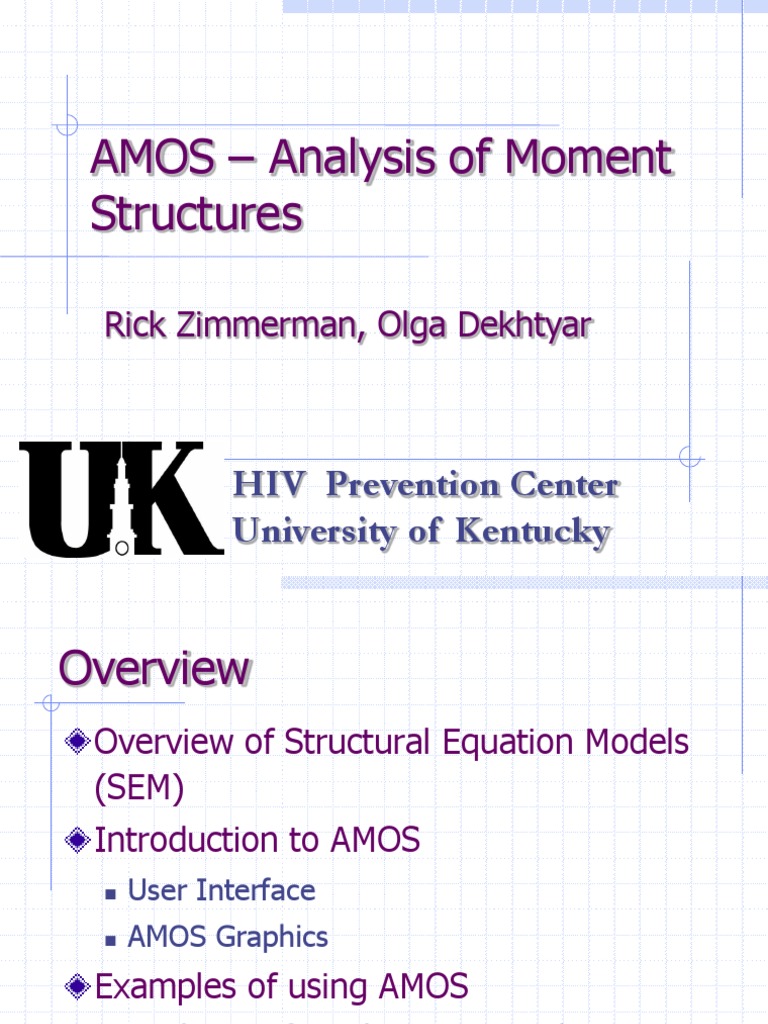 AMOS – Analysis of Moment Structures

Rick Zimmerman, Olga Dekhtyar

UK

HIV Prevention Center
University of Kentucky

Overview

Overview of Structural Equation Models (SEM)

Introduction to AMOS

User Interface

AMOS Graphics

Examples of using AMOS